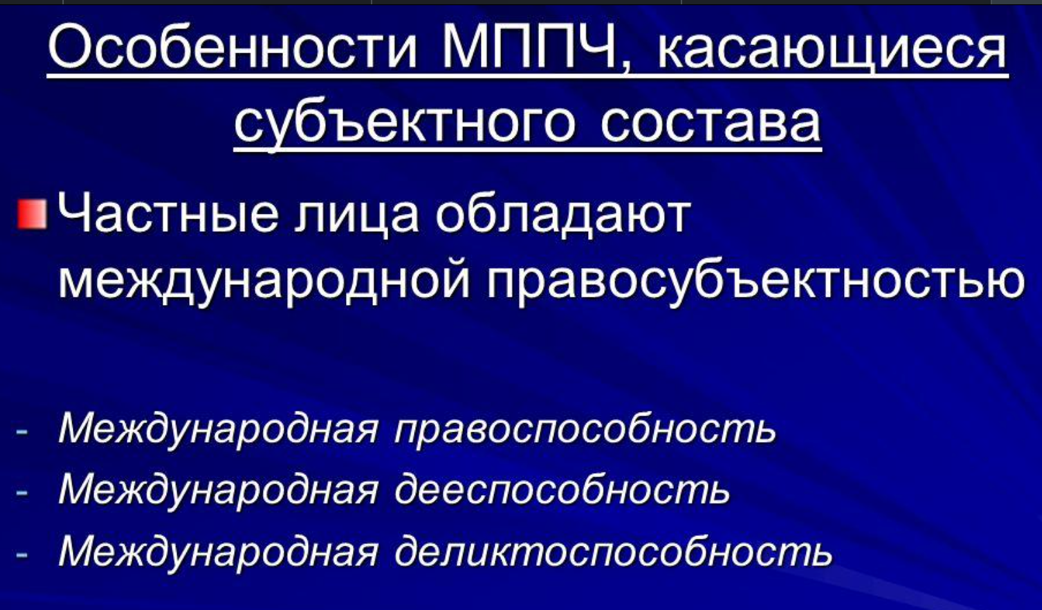 Особенности МППЧ, касающиеся субъектного состава

Частные лица обладают международной правосубъектностью

- Международная правоспособность
- Международная дееспособность
- Международная деликтоспособность